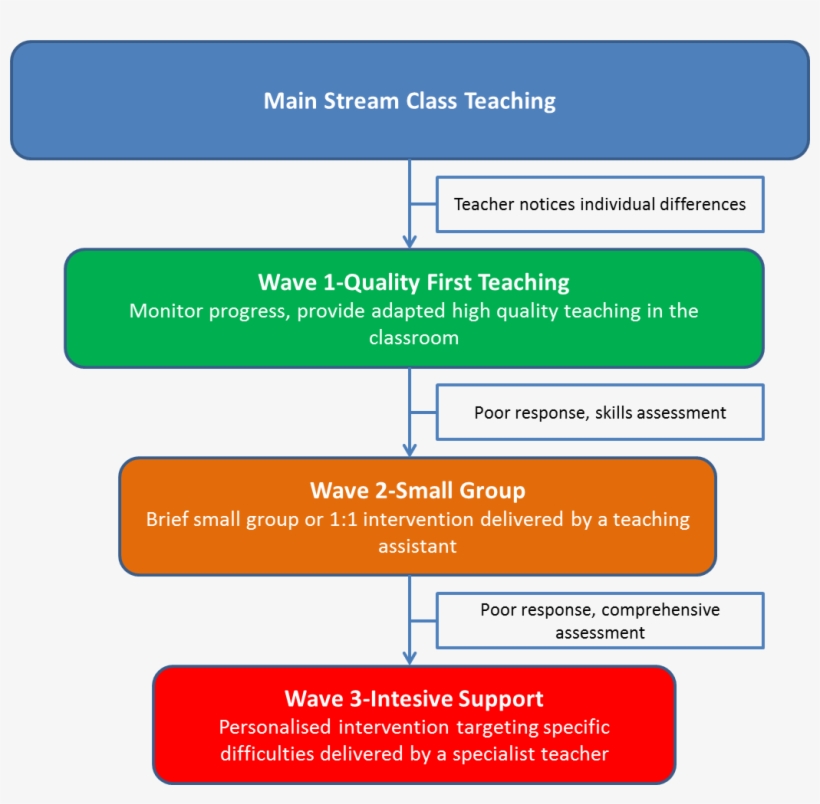 Main Stream Class Teaching

Teacher notices individual differences

Wave 1-Quality First Teaching
Monitor progress, provide adapted high quality teaching in the classroom

Poor response, skills assessment

Wave 2-Small Group
Brief small group or 1:1 intervention delivered by a teaching assistant

Poor response, comprehensive assessment

Wave 3-Intesive Support
Personalised intervention targeting specific difficulties delivered by a specialist teacher